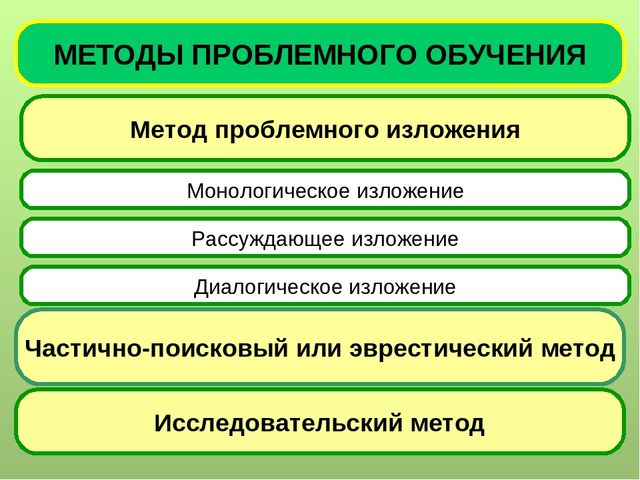 МЕТОДЫ ПРОБЛЕМНОГО ОБУЧЕНИЯ

Метод проблемного изложения

Монологическое изложение

Рассуждающее изложение

Диалогическое изложение

Частично-поисковый или эврестический метод

Исследовательский метод